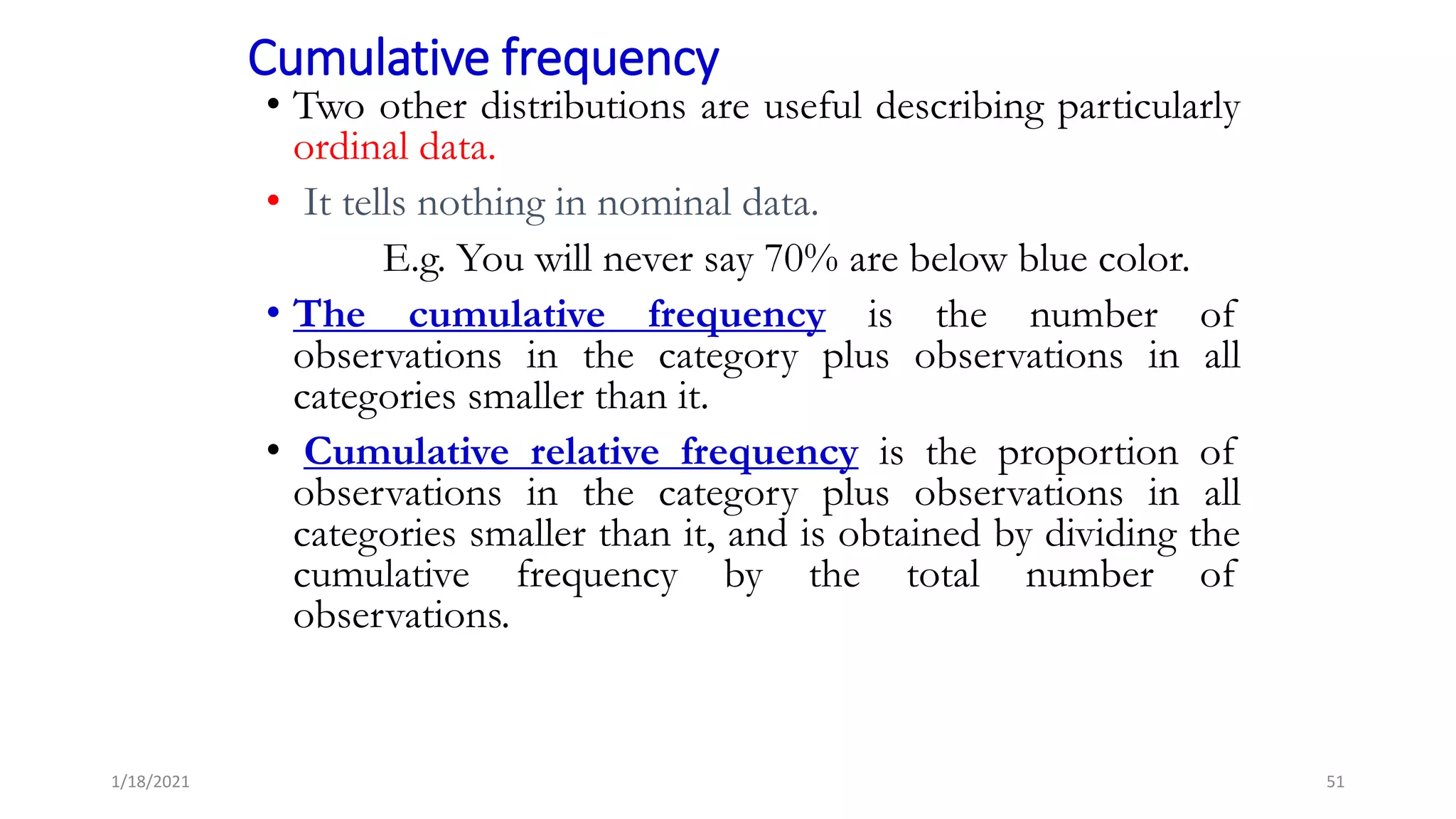 Cumulative frequency

• Two other distributions are useful describing particularly ordinal data.

• It tells nothing in nominal data.

E.g. You will never say 70% are below blue color.

• The cumulative frequency is the number of observations in the category plus observations in all categories smaller than it.

• Cumulative relative frequency is the proportion of observations in the category plus observations in all categories smaller than it, and is obtained by dividing the cumulative frequency by the total number of observations.

1/18/2021

51